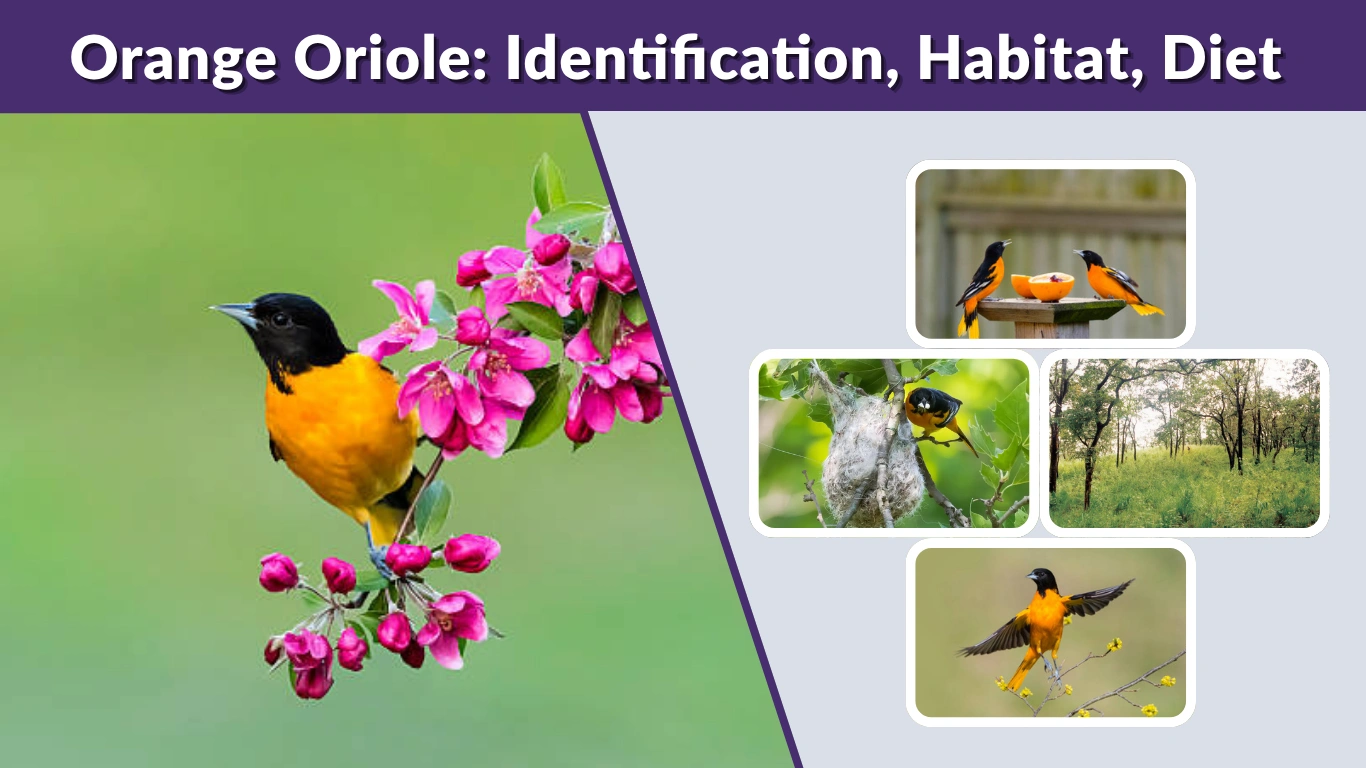 Orange Oriole: Identification, Habitat, Diet